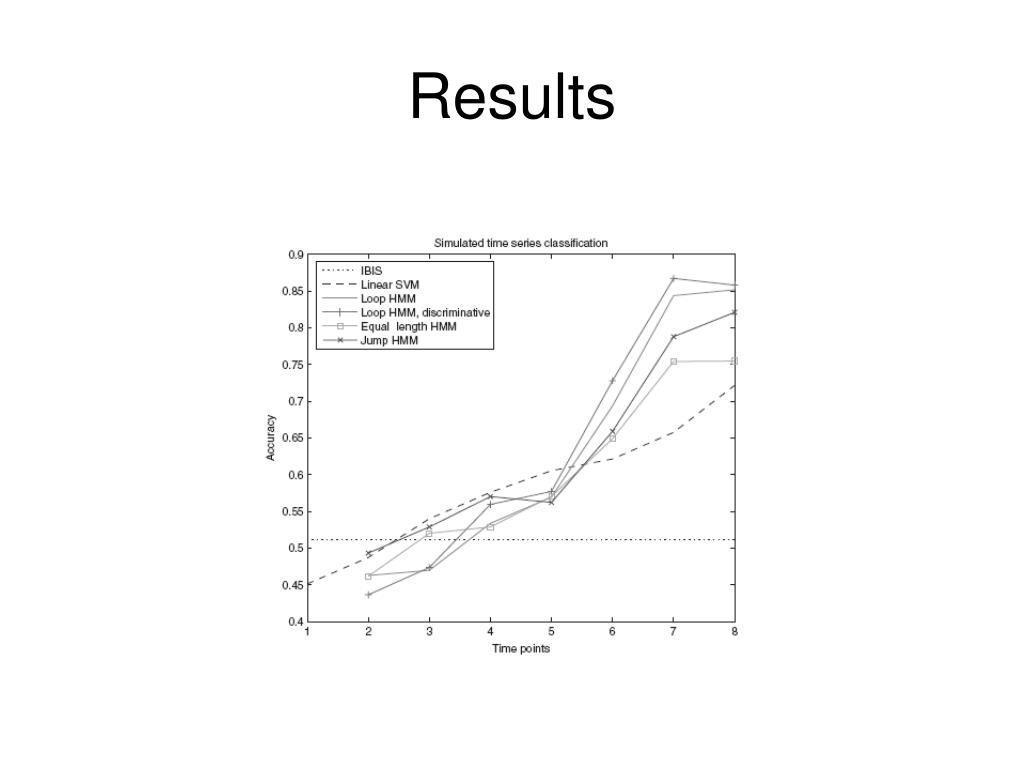 Results

Simulated time series classification

IBIS
Linear SVM
Loop HMM
Loop HMM, discriminative
Equal length HMM
Jump HMM

Accuracy

0.9
0.85
0.8
0.75
0.7
0.65
0.6
0.55
0.5
0.45
0.4

1 2 3 4 5 6 7 8

Time points